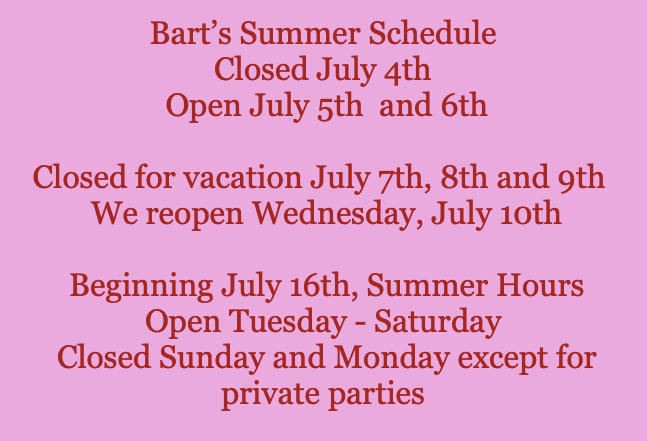 Bart’s Summer Schedule
Closed July 4th
Open July 5th and 6th

Closed for vacation July 7th, 8th and 9th
We reopen Wednesday, July 10th

Beginning July 16th, Summer Hours
Open Tuesday - Saturday
Closed Sunday and Monday except for private parties